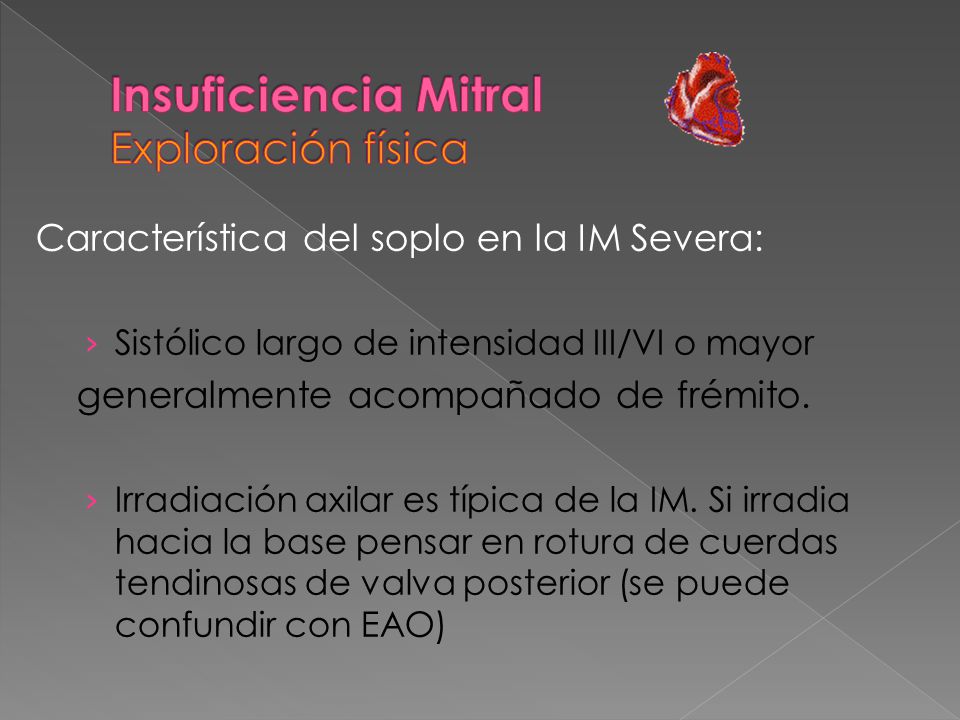 Insuficiencia Mitral
Exploración física

Característica del soplo en la IM Severa:

› Sistólico largo de intensidad III/VI o mayor generalmente acompañado de frémito.

› Irradiación axilar es típica de la IM. Si irradia hacia la base pensar en rotura de cuerdas tendinosas de valva posterior (se puede confundir con EAO)